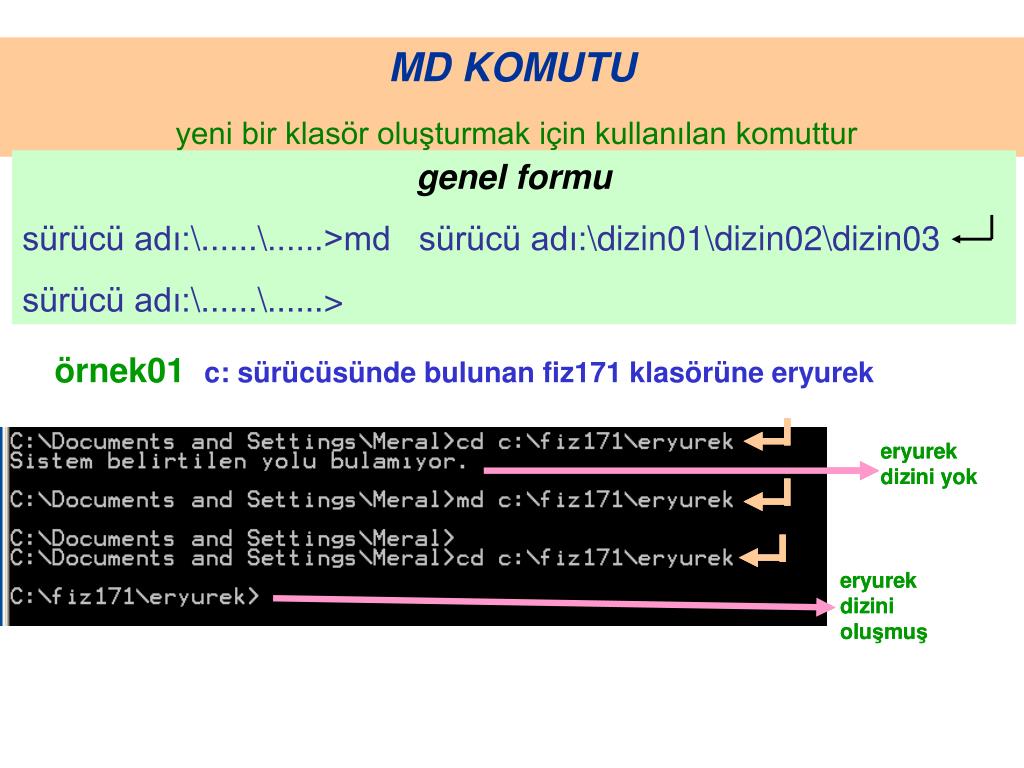 MD KOMUTU

yeni bir klasör oluşturmak için kullanılan komuttur

genel formu

sürücü adı:\......\......>md sürücü adı:\dizin01\dizin02\dizin03

sürücü adı:\......\......>

örnek01 c: sürücüsünde bulunan fiz171 klasörüne eryurek

C:\Documents and Settings\Meral>cd c:\fiz171\eryurek
Sistem belirtilen yolu bulamıyor.

C:\Documents and Settings\Meral>md c:\fiz171\eryurek

C:\Documents and Settings\Meral>
C:\Documents and Settings\Meral>cd c:\fiz171\eryurek

C:\fiz171\eryurek>

eryurek dizini yok

eryurek dizini oluşmuş